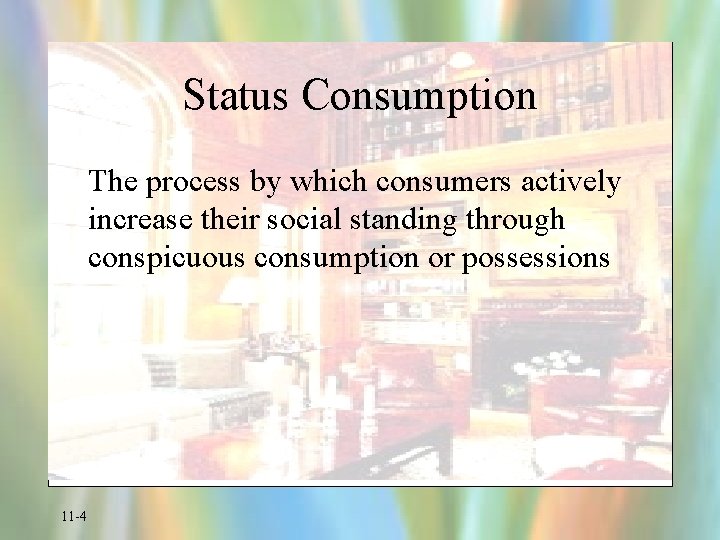 Status Consumption

The process by which consumers actively increase their social standing through conspicuous consumption or possessions

11-4